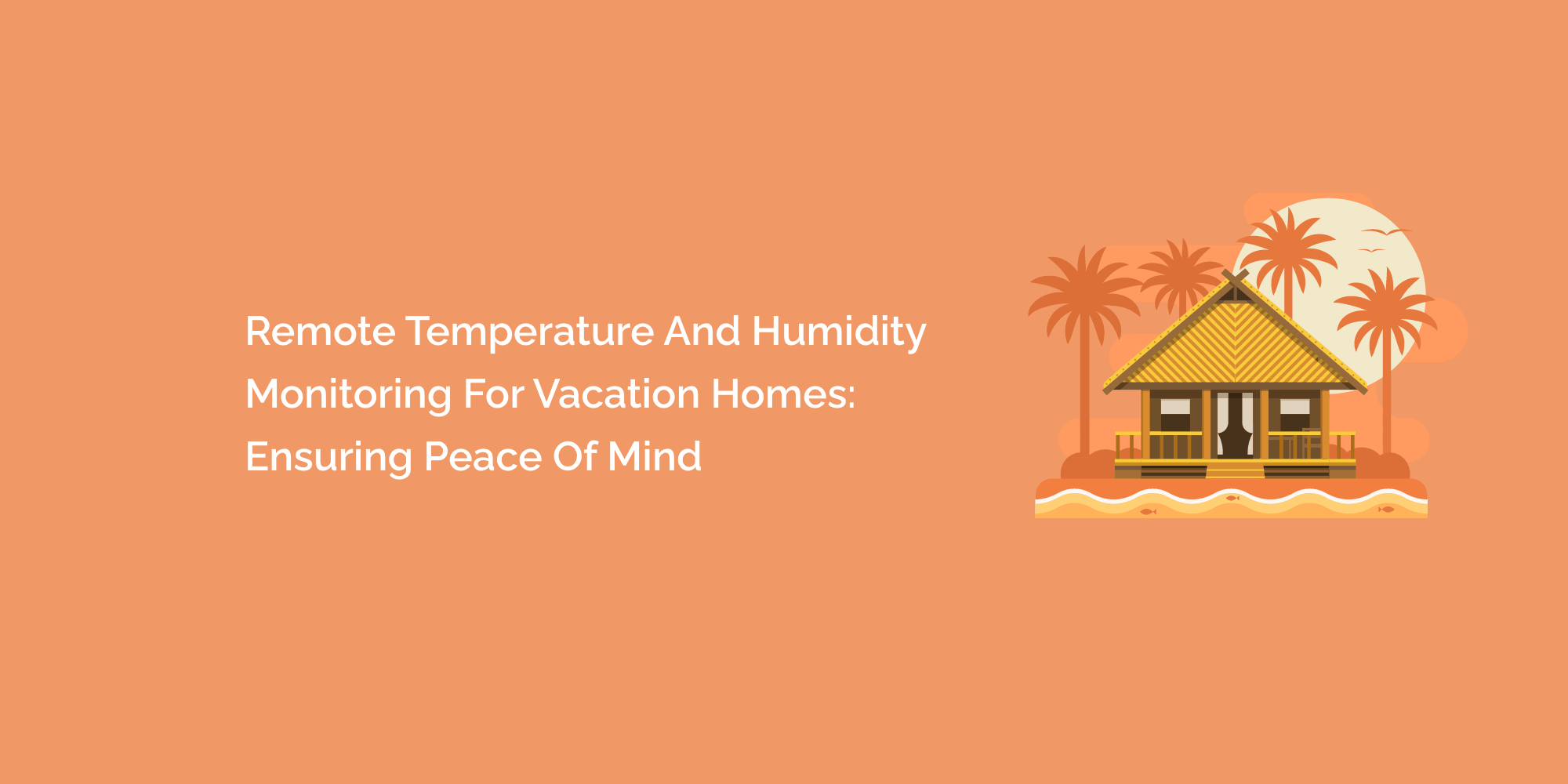 Remote Temperature And Humidity Monitoring For Vacation Homes: Ensuring Peace Of Mind